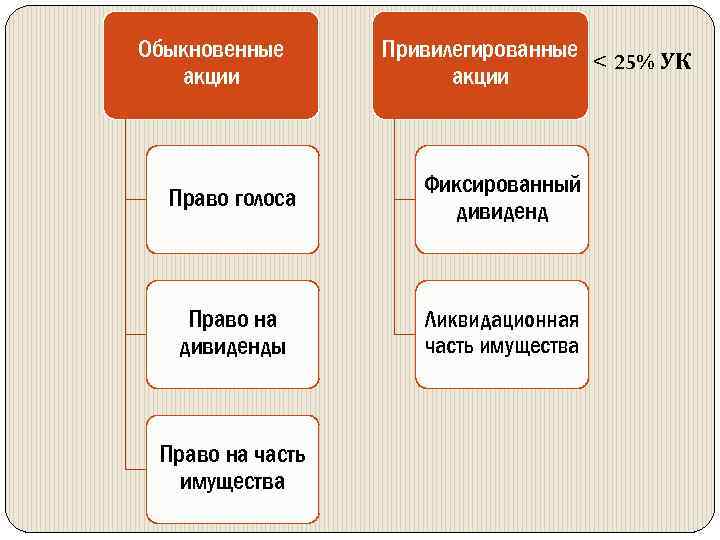 Обыкновенные акции

Право голоса

Право на дивиденды

Право на часть имущества

Привилегированные акции

< 25% УК

Фиксированный дивиденд

Ликвидационная часть имущества